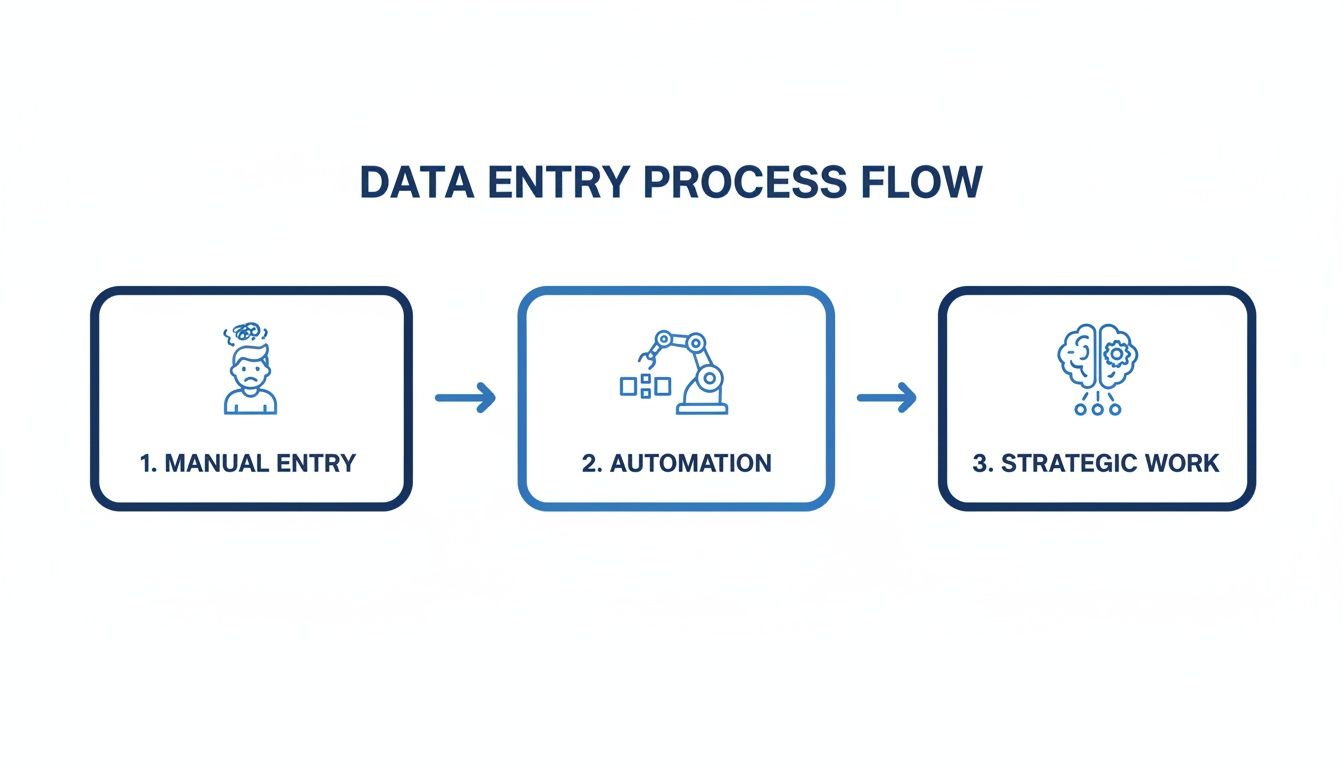 DATA ENTRY PROCESS FLOW

1. MANUAL ENTRY

2. AUTOMATION

3. STRATEGIC WORK